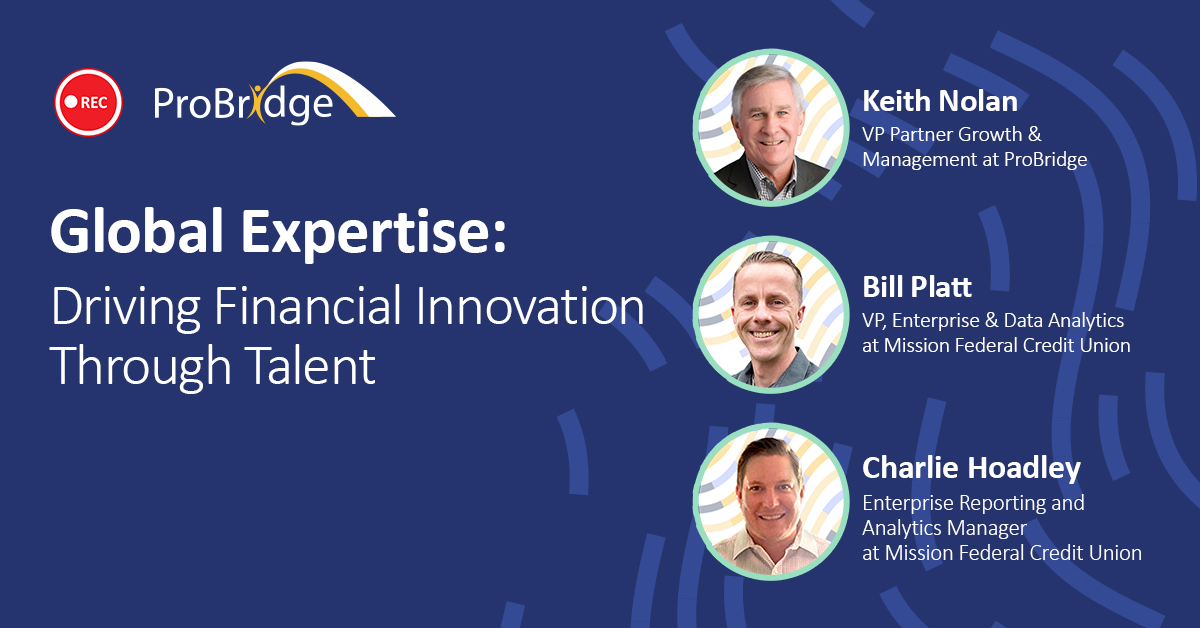 REC

ProBridge

Global Expertise:
Driving Financial Innovation Through Talent

Keith Nolan
VP Partner Growth & Management at ProBridge

Bill Platt
VP, Enterprise & Data Analytics at Mission Federal Credit Union

Charlie Hoadley
Enterprise Reporting and Analytics Manager at Mission Federal Credit Union